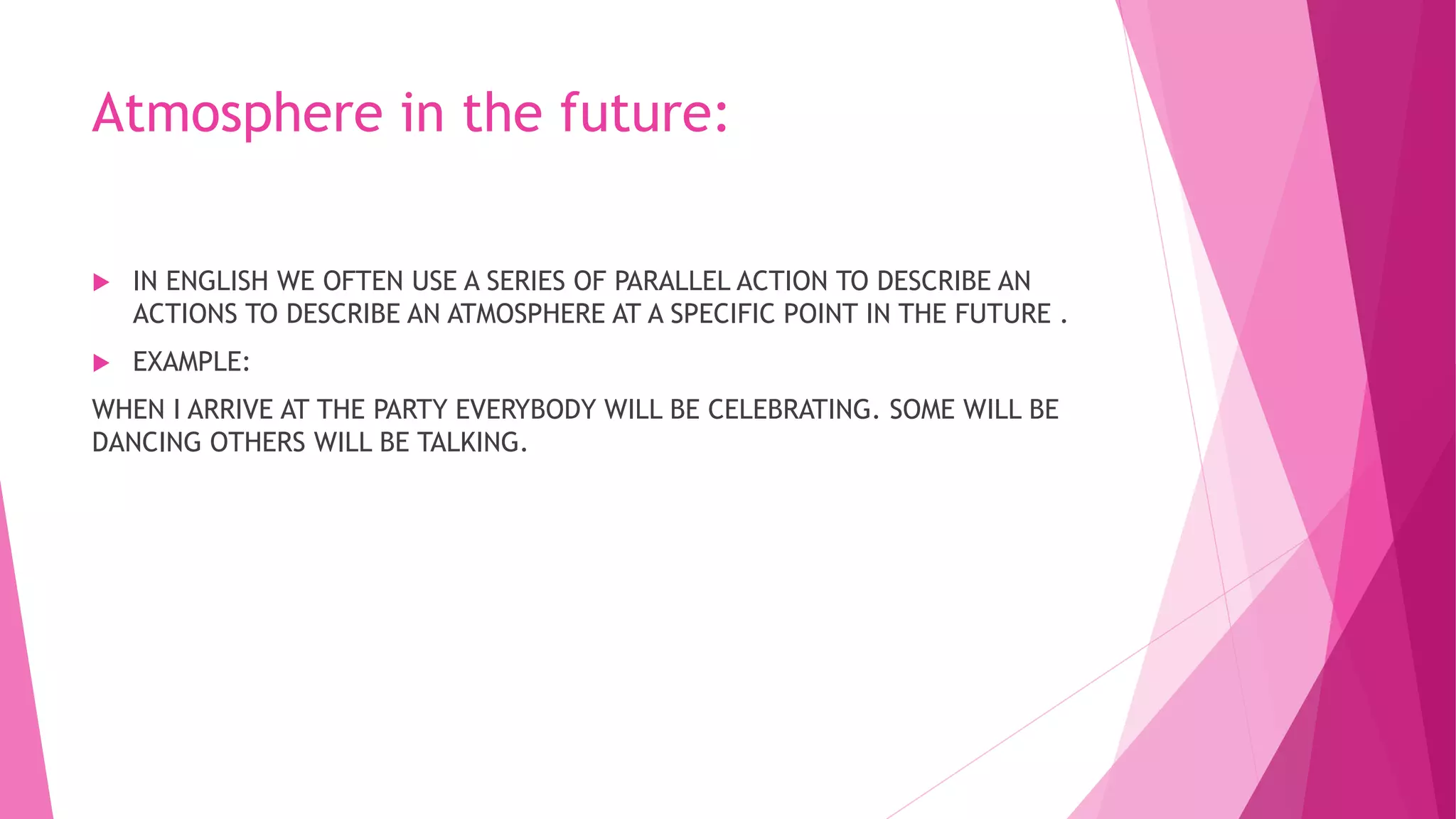 Atmosphere in the future:

IN ENGLISH WE OFTEN USE A SERIES OF PARALLEL ACTION TO DESCRIBE AN ACTIONS TO DESCRIBE AN ATMOSPHERE AT A SPECIFIC POINT IN THE FUTURE .

EXAMPLE:

WHEN I ARRIVE AT THE PARTY EVERYBODY WILL BE CELEBRATING. SOME WILL BE DANCING OTHERS WILL BE TALKING.